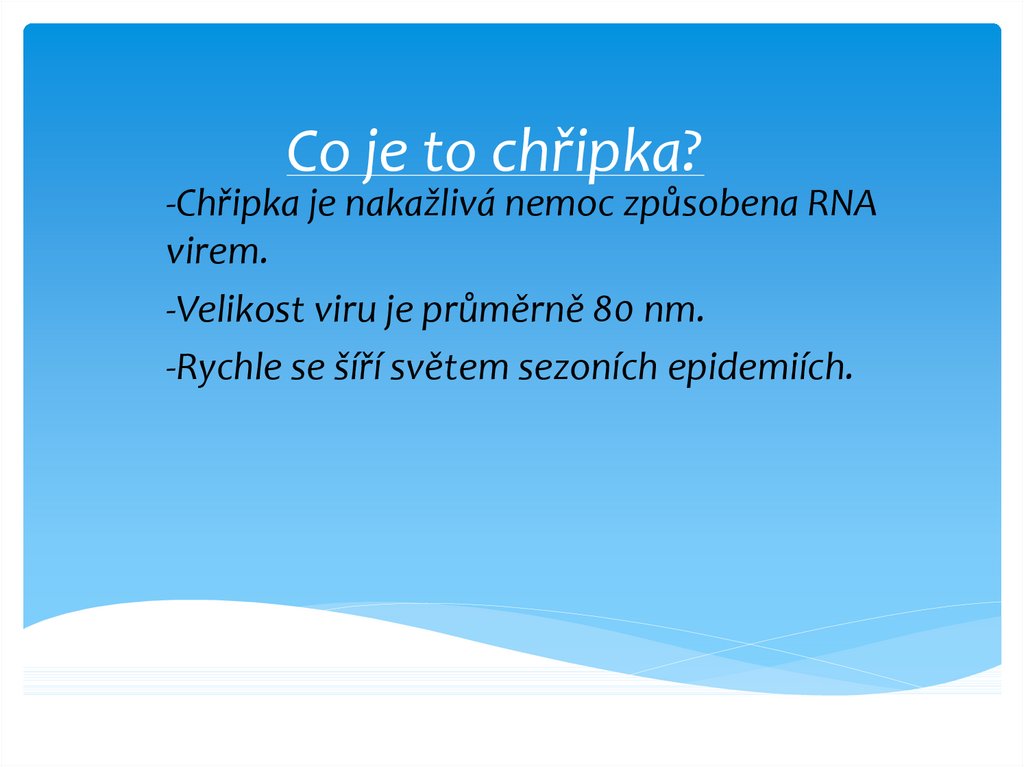 Co je to chřipka?

-Chřipka je nakažlivá nemoc způsobena RNA virem.

-Velikost viru je průměrně 80 nm.

-Rychle se šíří světem sezoních epidemiích.